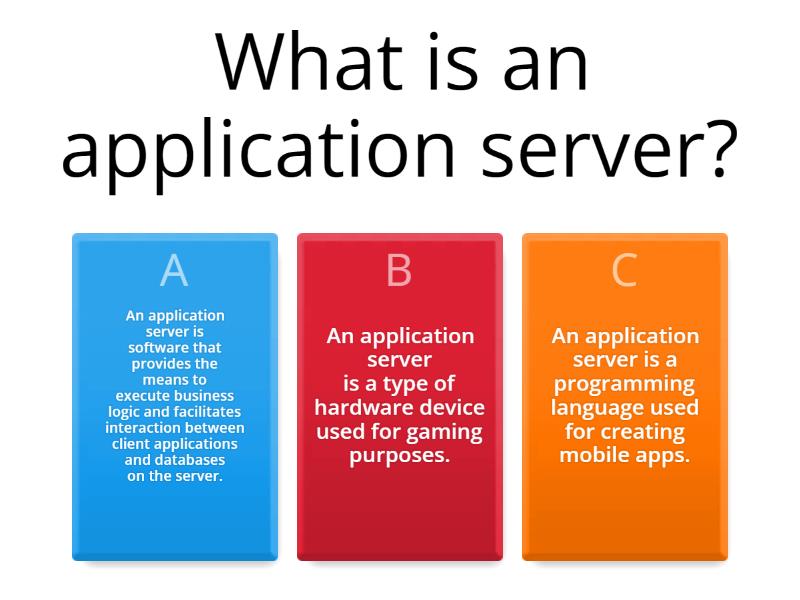 What is an application server?

A

An application server is software that provides the means to execute business logic and facilitates interaction between client applications and databases on the server.

B

An application server is a type of hardware device used for gaming purposes.

C

An application server is a programming language used for creating mobile apps.